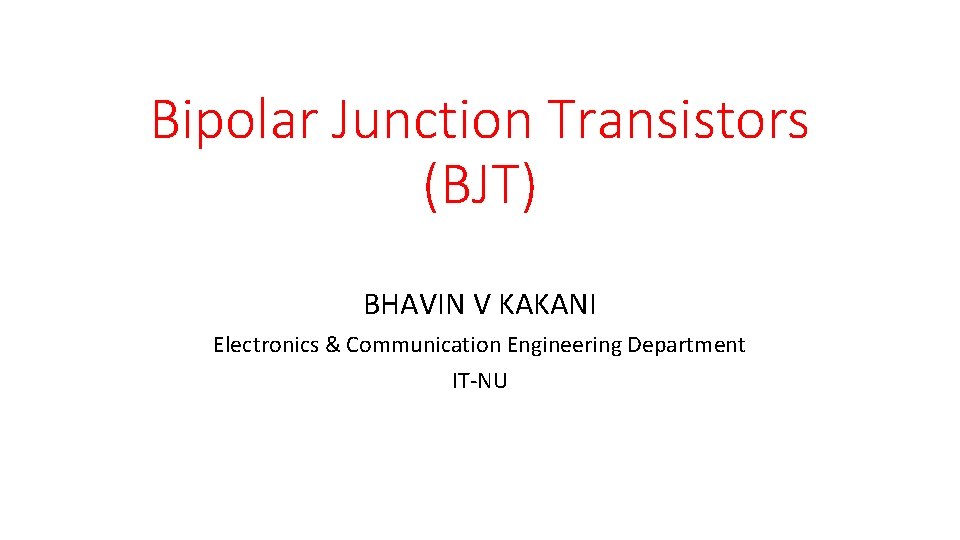 Bipolar Junction Transistors (BJT)

BHAVIN V KAKANI

Electronics & Communication Engineering Department

IT-NU